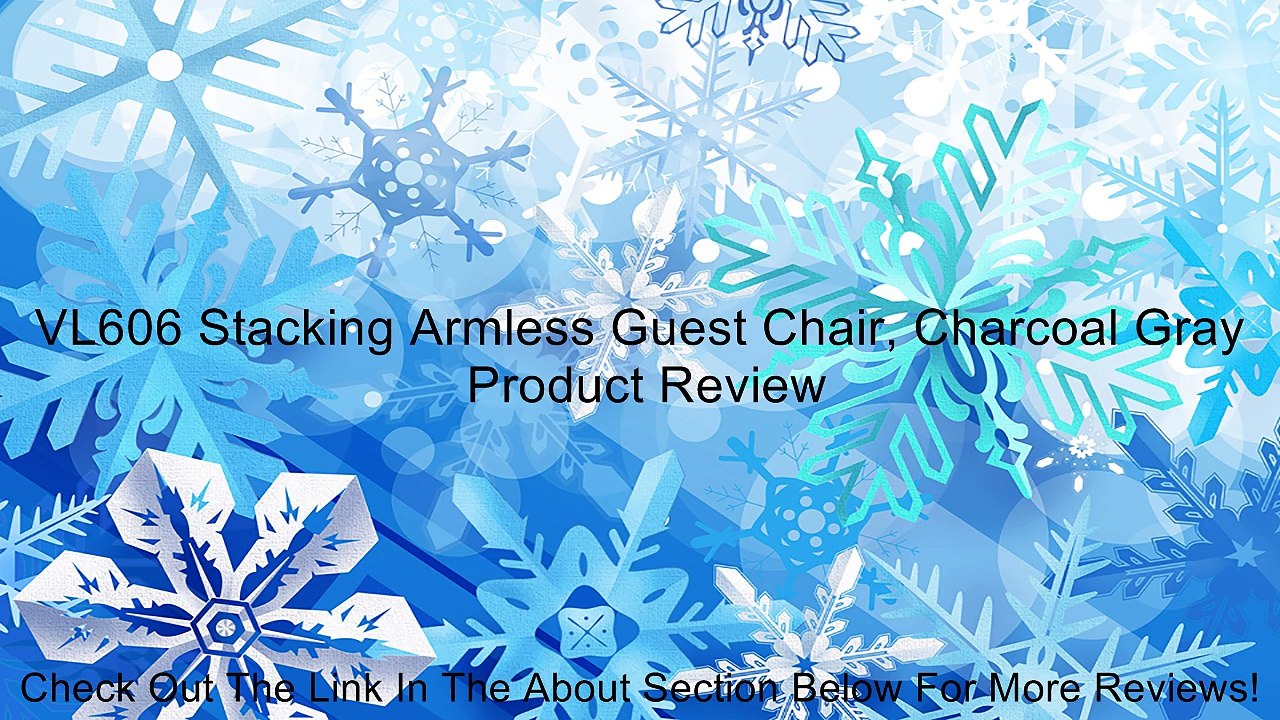 VL606 Stacking Armless Guest Chair, Charcoal Gray
Product Review

Check Out The Link In The About Section Below For More Reviews!